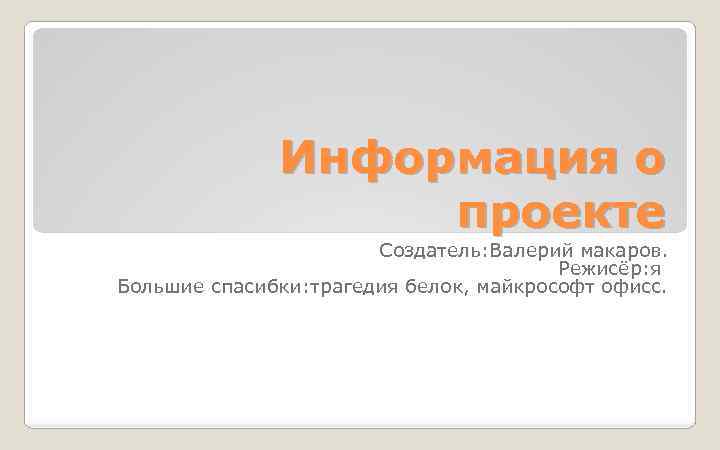 Информация о проекте

Создатель:Валерий макаров.
Режисёр:я
Большие спасибки:трагедия белок, майкрософт офисс.